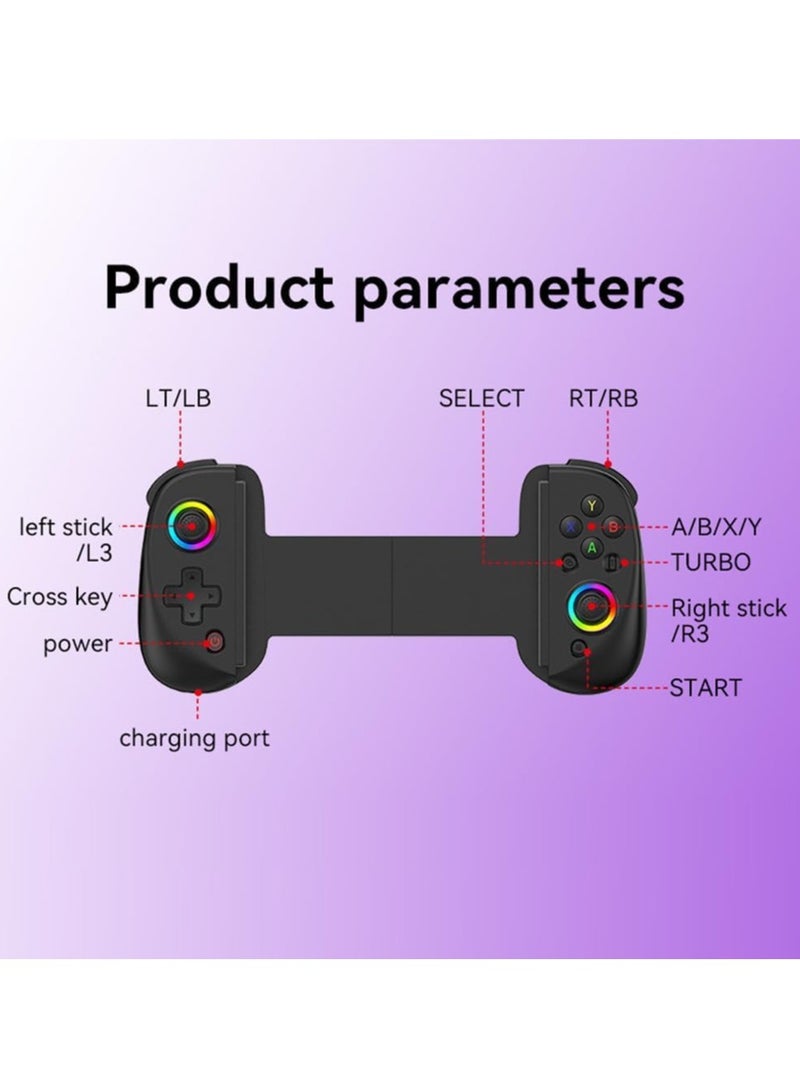 Product parameters

LT/LB

SELECT

RT/RB

left stick /L3

Cross key

power

charging port

Y

X

B

A

A/B/X/Y

TURBO

Right stick /R3

START